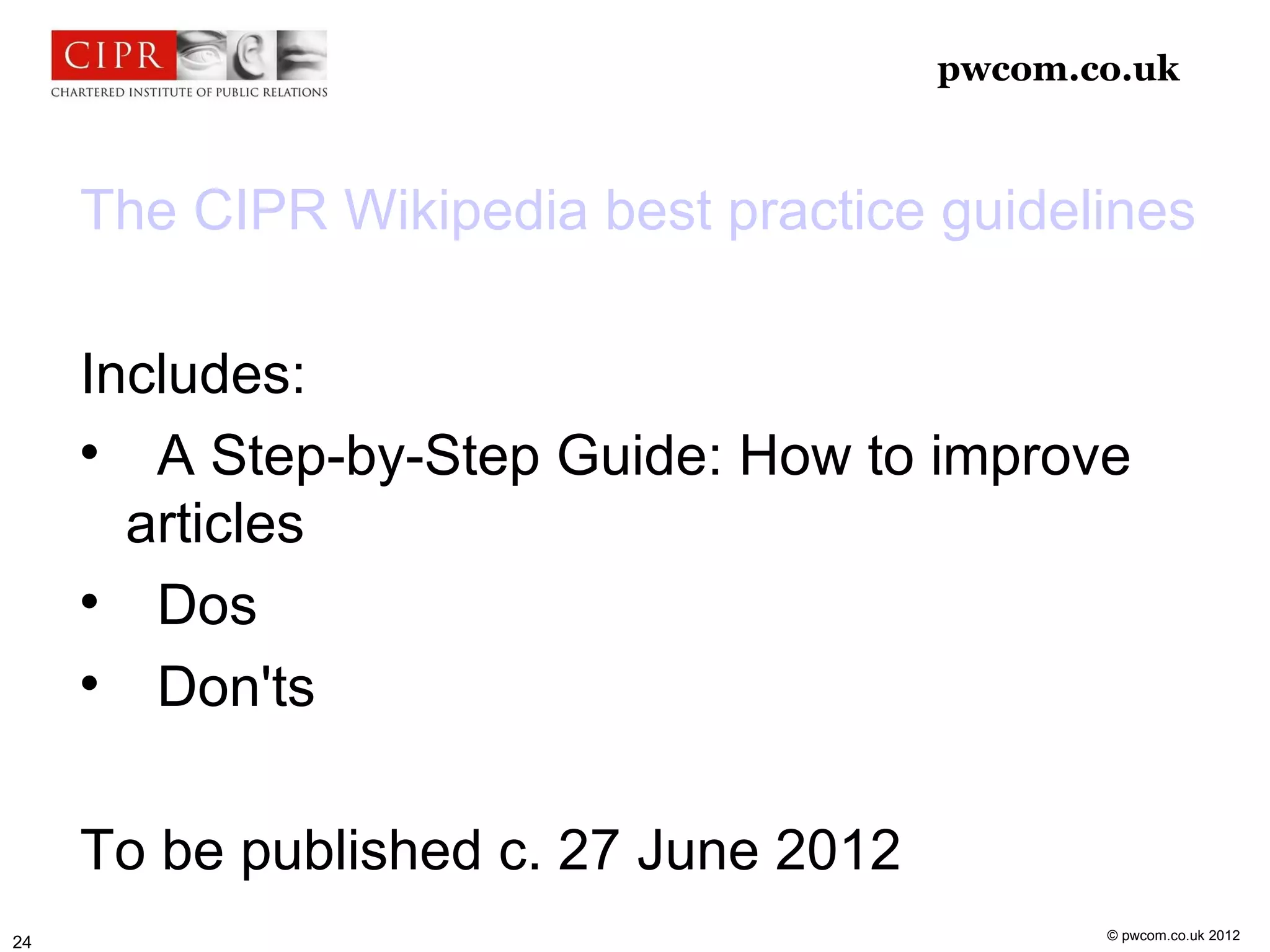 CIPR
CHARTERED INSTITUTE OF PUBLIC RELATIONS

pwcom.co.uk

The CIPR Wikipedia best practice guidelines

Includes:
• A Step-by-Step Guide: How to improve articles
• Dos
• Don'ts

To be published c. 27 June 2012

24

© pwcom.co.uk 2012